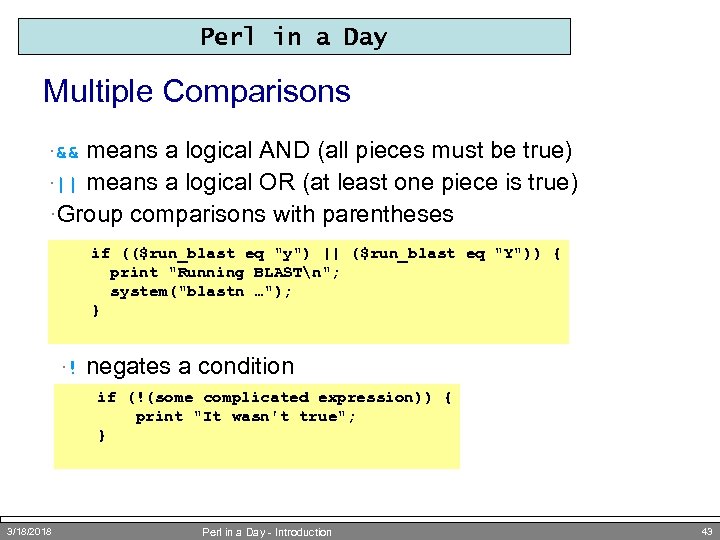 Perl in a Day

Multiple Comparisons

·&& means a logical AND (all pieces must be true)
·|| means a logical OR (at least one piece is true)
·Group comparisons with parentheses

if (($run_blast eq "y") || ($run_blast eq "Y")) {
  print "Running BLAST\n";
  system("blastn …");
}

·! negates a condition

if (!(some complicated expression)) {
    print "It wasn't true";
}

3/18/2018 Perl in a Day - Introduction 43